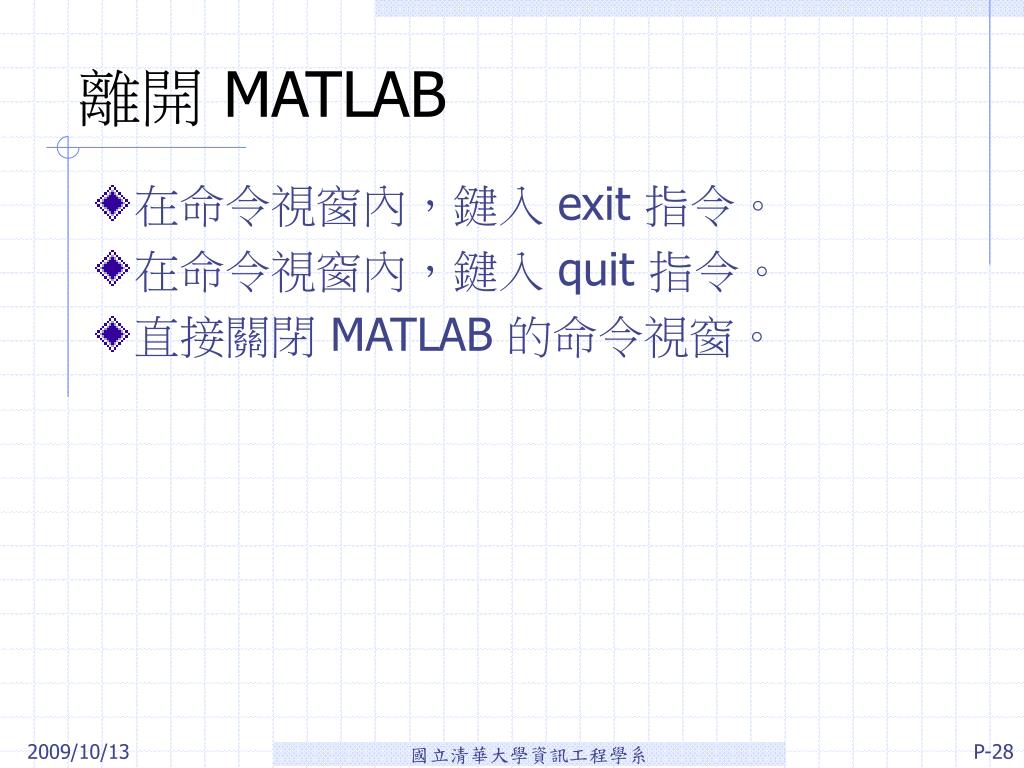 離開 MATLAB

在命令視窗內，鍵入 exit 指令。

在命令視窗內，鍵入 quit 指令。

直接關閉 MATLAB 的命令視窗。

2009/10/13

國立清華大學資訊工程學系

P-28